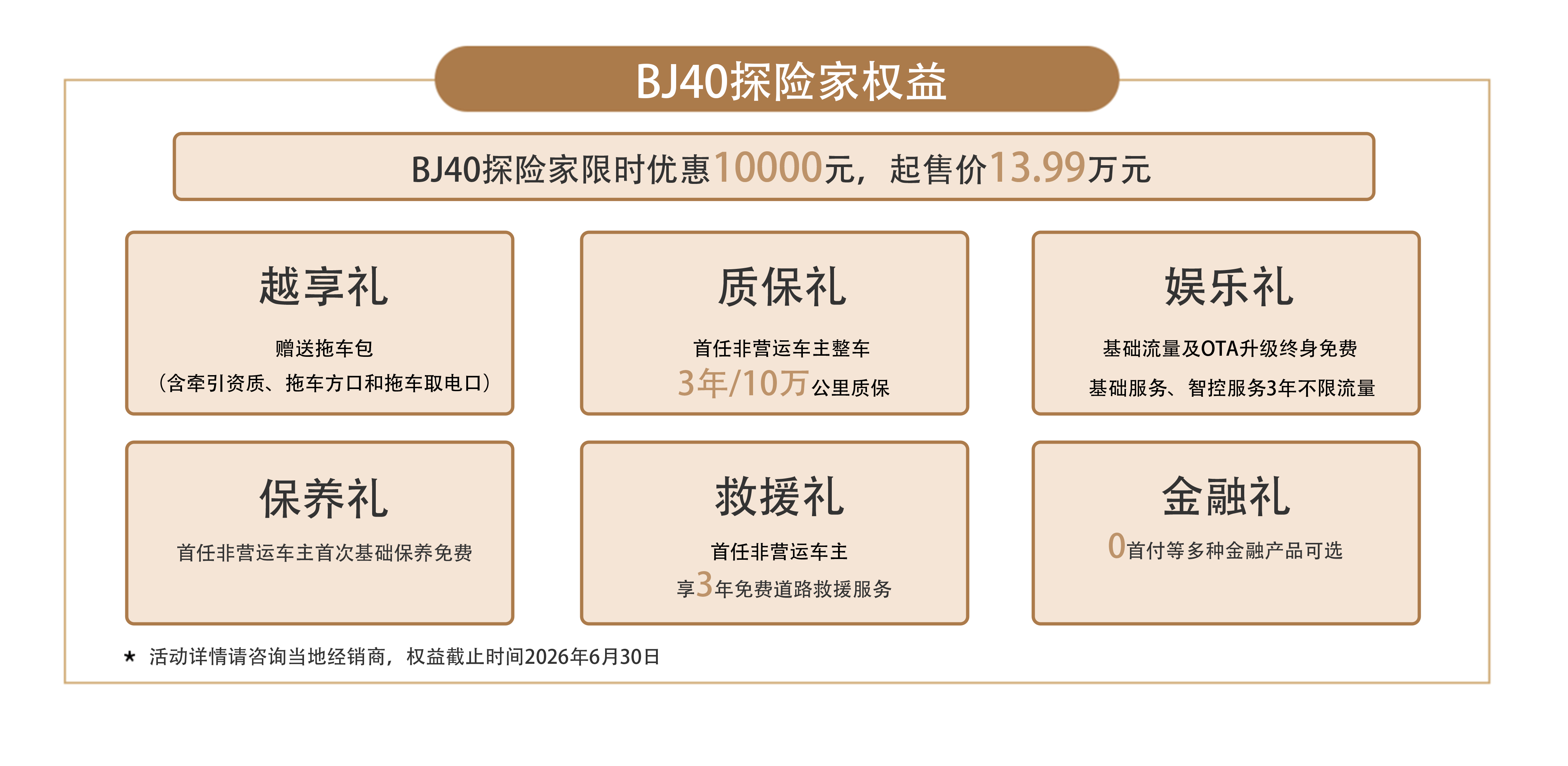 BJ40探险家权益

BJ40探险家限时优惠10000元，起售价13.99万元

越享礼

赠送拖车包
（含牵引资质、拖车方口和拖车取电口）

质保礼

首任非营运车主整车
3年/10万公里质保

娱乐礼

基础流量及OTA升级终身免费
基础服务、智控服务3年不限流量

保养礼

首任非营运车主首次基础保养免费

救援礼

首任非营运车主
享3年免费道路救援服务

金融礼

0首付等多种金融产品可选

★ 活动详情请咨询当地经销商，权益截止时间2026年6月30日